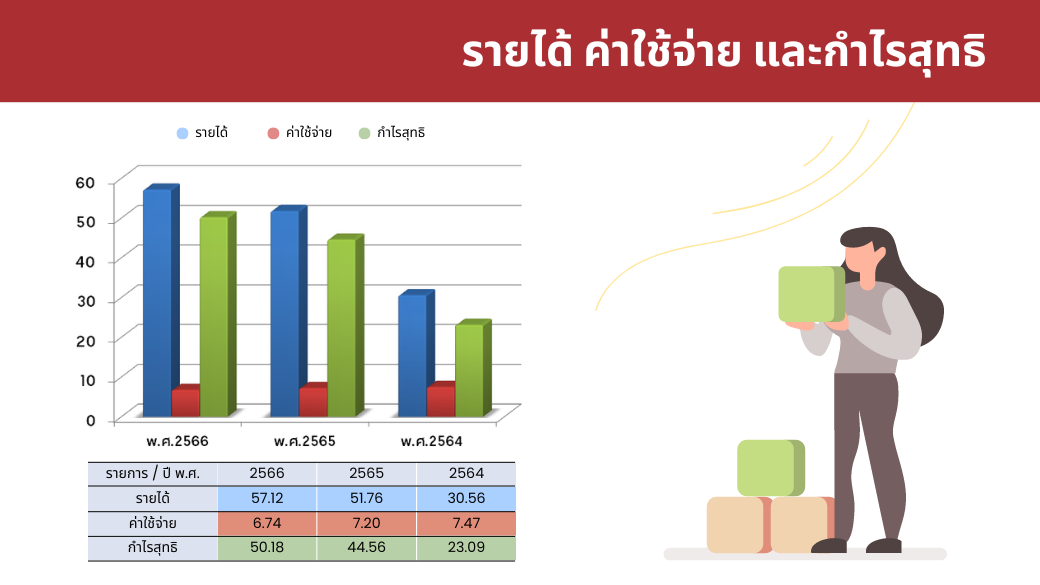 รายได้ ค่าใช้จ่าย และกำไรสุทธิ

รายได้ ค่าใช้จ่าย กำไรสุทธิ

60
50
40
30
20
10
0

พ.ศ.2566 พ.ศ.2565 พ.ศ.2564

| รายการ / ปี พ.ศ. | 2566 | 2565 | 2564 |
|---|---|---|---|
| รายได้ | 57.12 | 51.76 | 30.56 |
| ค่าใช้จ่าย | 6.74 | 7.20 | 7.47 |
| กำไรสุทธิ | 50.18 | 44.56 | 23.09 |